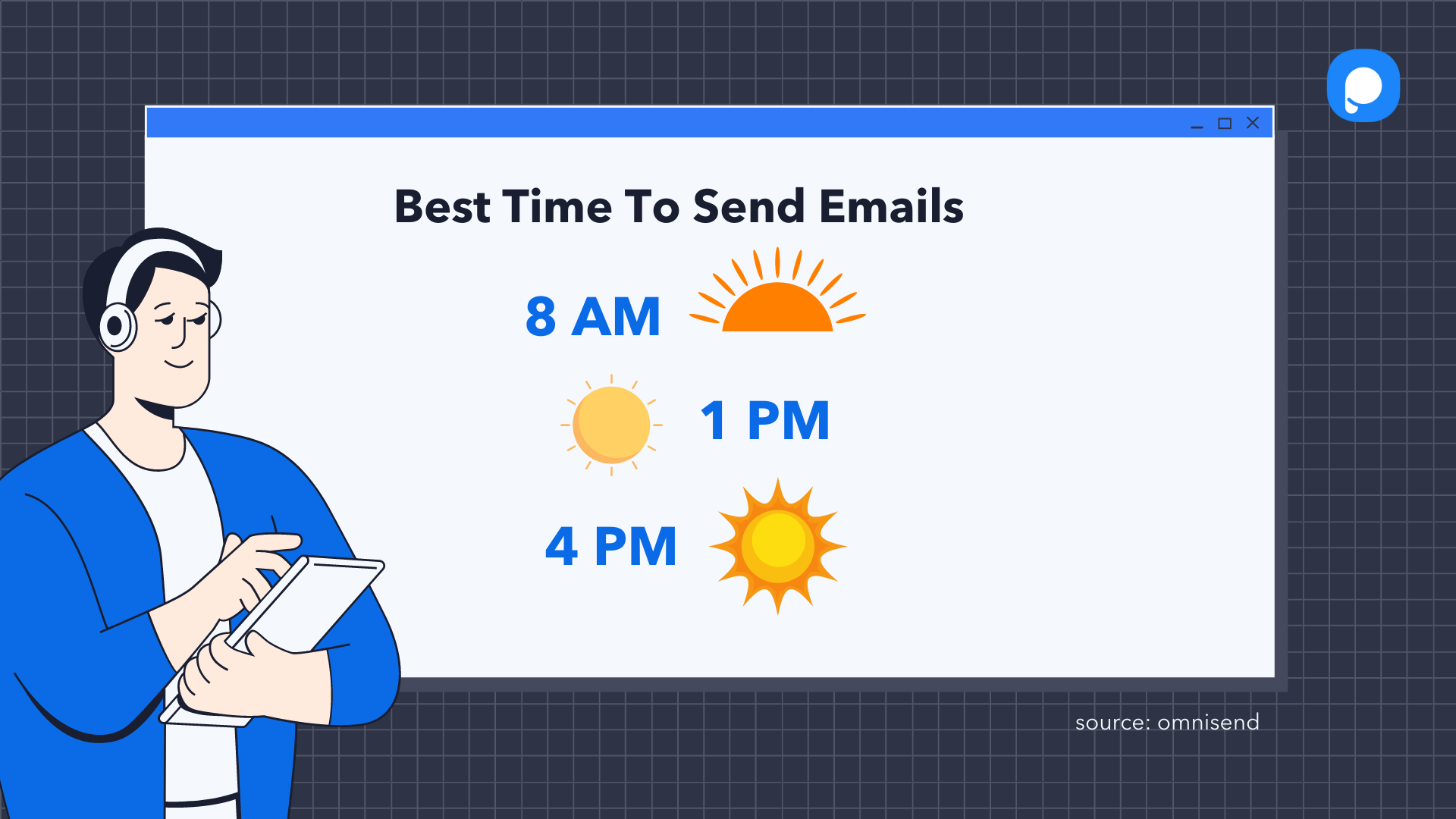 Best Time To Send Emails

8 AM

1 PM

4 PM

source: omnisend